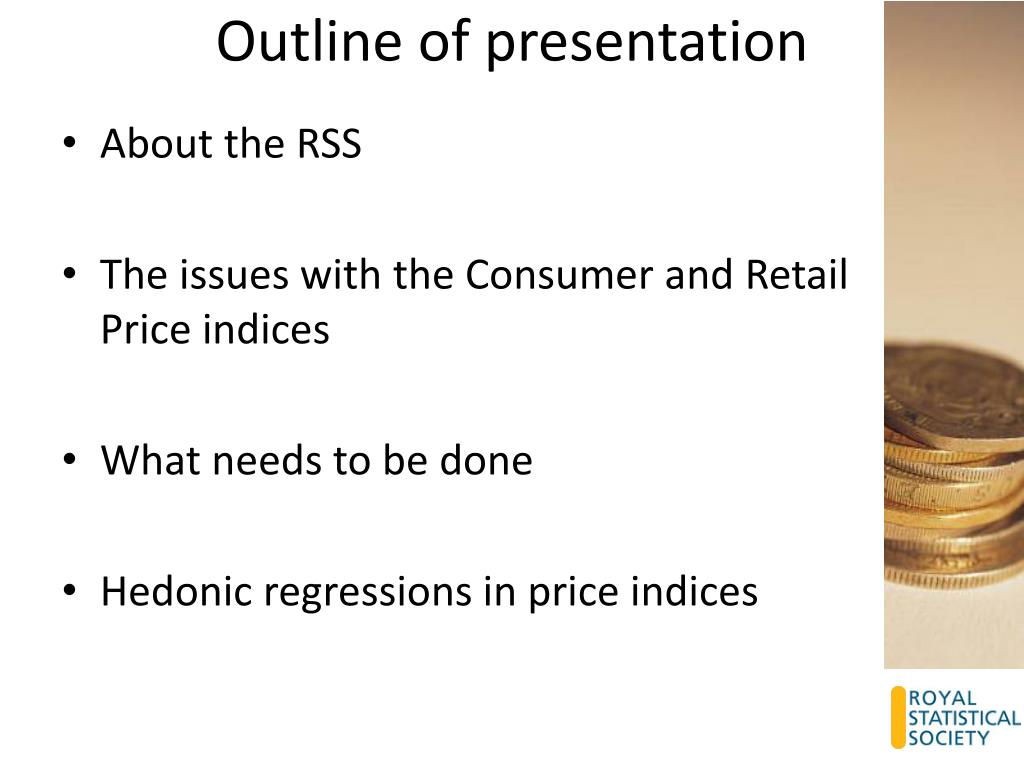 Outline of presentation

• About the RSS

• The issues with the Consumer and Retail Price indices

• What needs to be done

• Hedonic regressions in price indices

ROYAL
STATISTICAL
SOCIETY